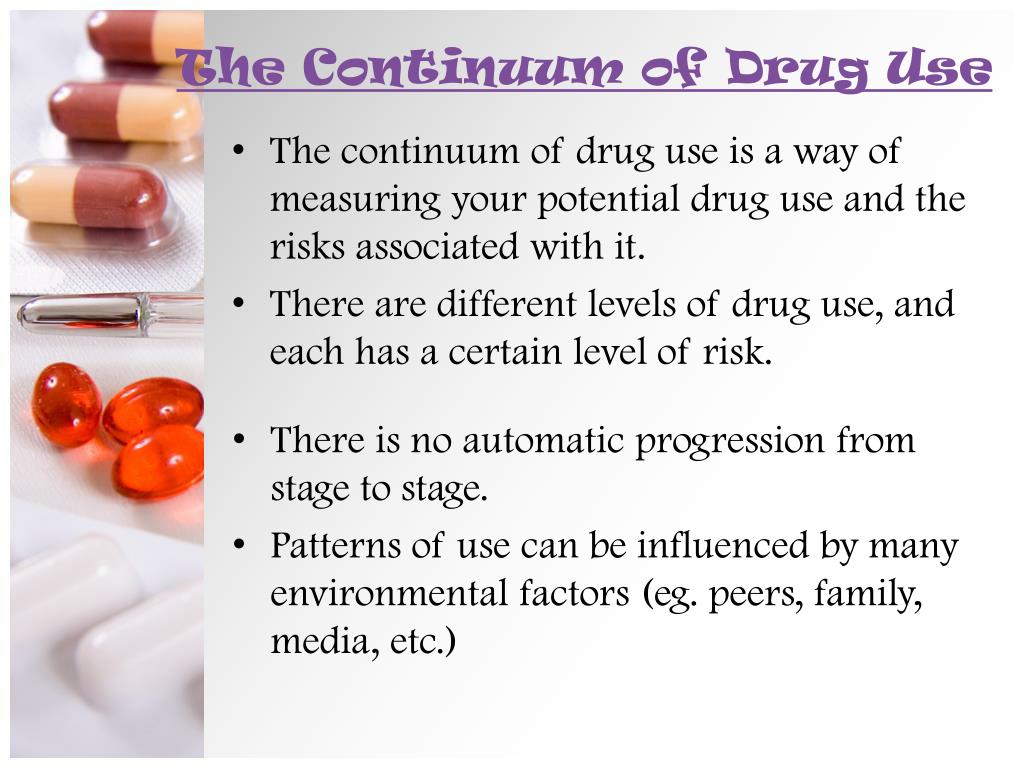 The Continuum of Drug Use

• The continuum of drug use is a way of measuring your potential drug use and the risks associated with it.
• There are different levels of drug use, and each has a certain level of risk.

• There is no automatic progression from stage to stage.
• Patterns of use can be influenced by many environmental factors (eg. peers, family, media, etc.)